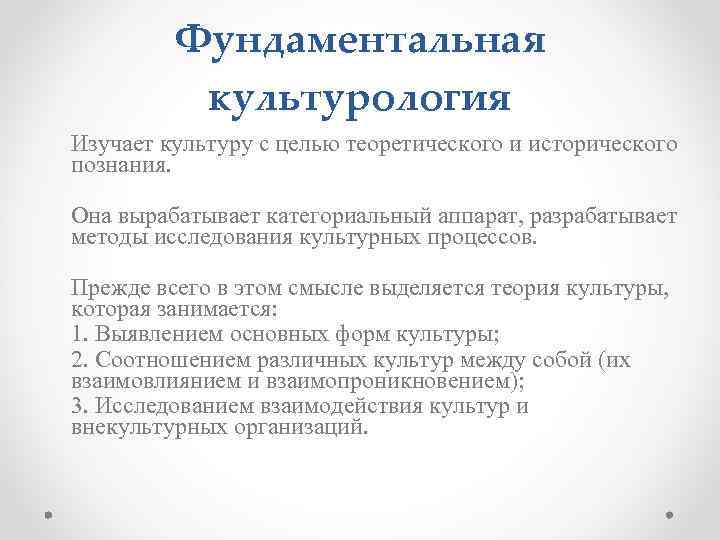 Фундаментальная культурология

Изучает культуру с целью теоретического и исторического познания.

Она вырабатывает категориальный аппарат, разрабатывает методы исследования культурных процессов.

Прежде всего в этом смысле выделяется теория культуры, которая занимается:
1. Выявлением основных форм культуры;
2. Соотношением различных культур между собой (их взаимовлиянием и взаимопроникновением);
3. Исследованием взаимодействия культур и внекультурных организаций.